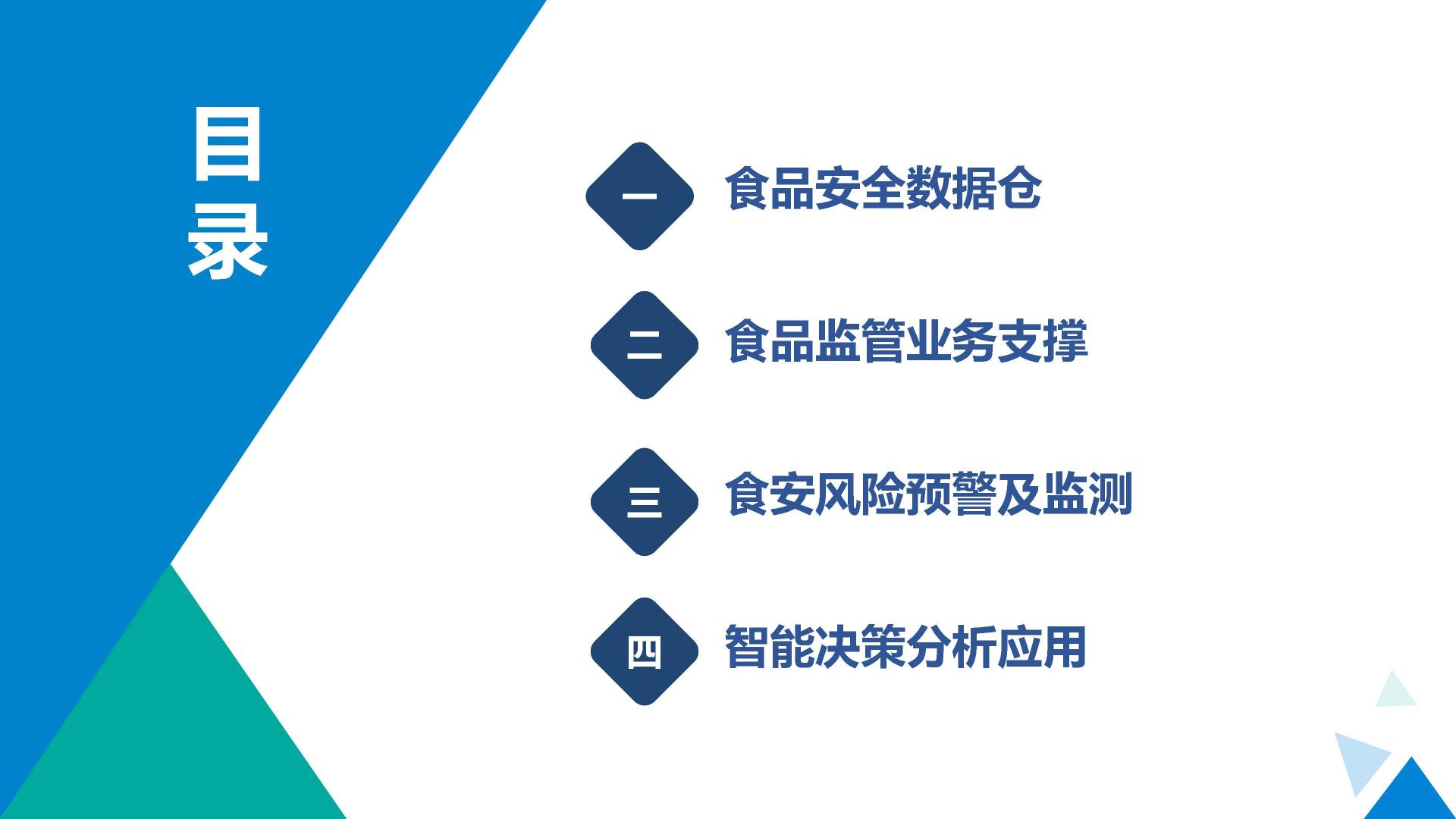 目录

一 食品安全数据仓

二 食品监管业务支撑

三 食安风险预警及监测

四 智能决策分析应用